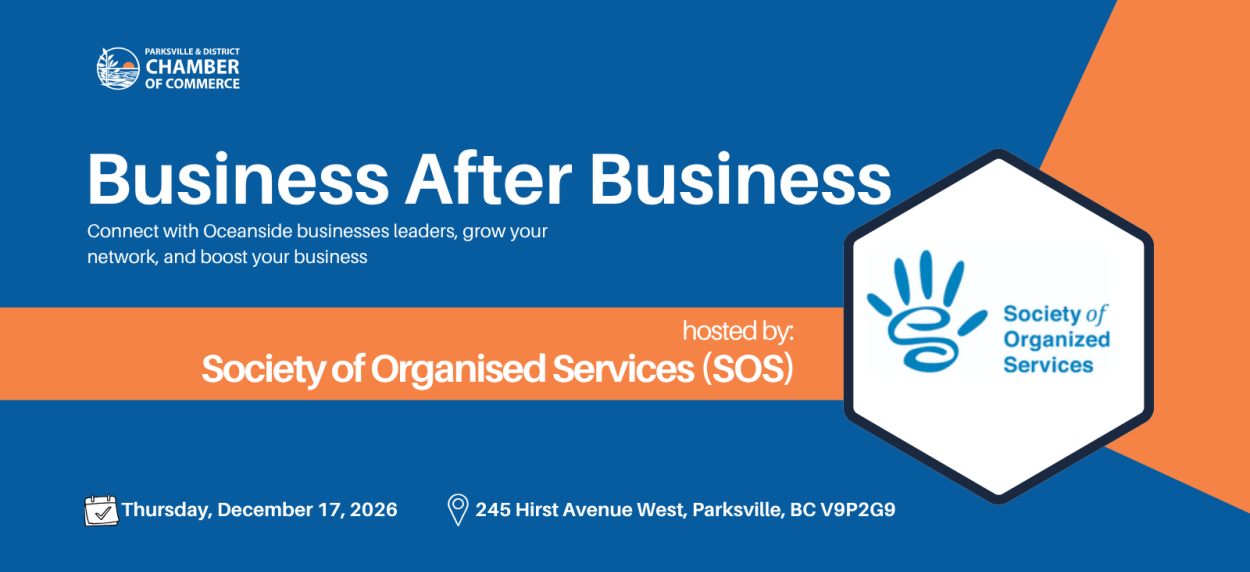 PARKSVILLE & DISTRICT
CHAMBER
OF COMMERCE

Business After Business

Connect with Oceanside businesses leaders, grow your network, and boost your business

hosted by:
Society of Organised Services (SOS)

Society of Organized Services

Thursday, December 17, 2026

245 Hirst Avenue West, Parksville, BC V9P2G9